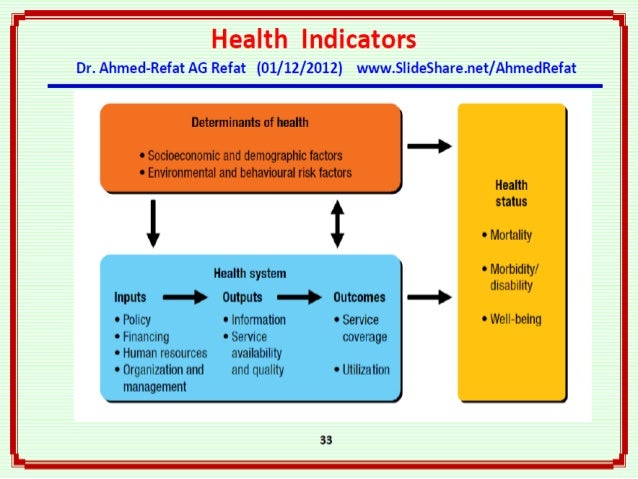 Health Indicators

Dr. Ahmed-Refat AG Refat (01/12/2012) www.SlideShare.net/AhmedRefat

Determinants of health

• Socioeconomic and demographic factors
• Environmental and behavioural risk factors

Health system

Inputs
• Policy
• Financing
• Human resources
• Organization and management

Outputs
• Information
• Service availability and quality

Outcomes
• Service coverage
• Utilization

Health status

• Mortality
• Morbidity/ disability
• Well-being

33